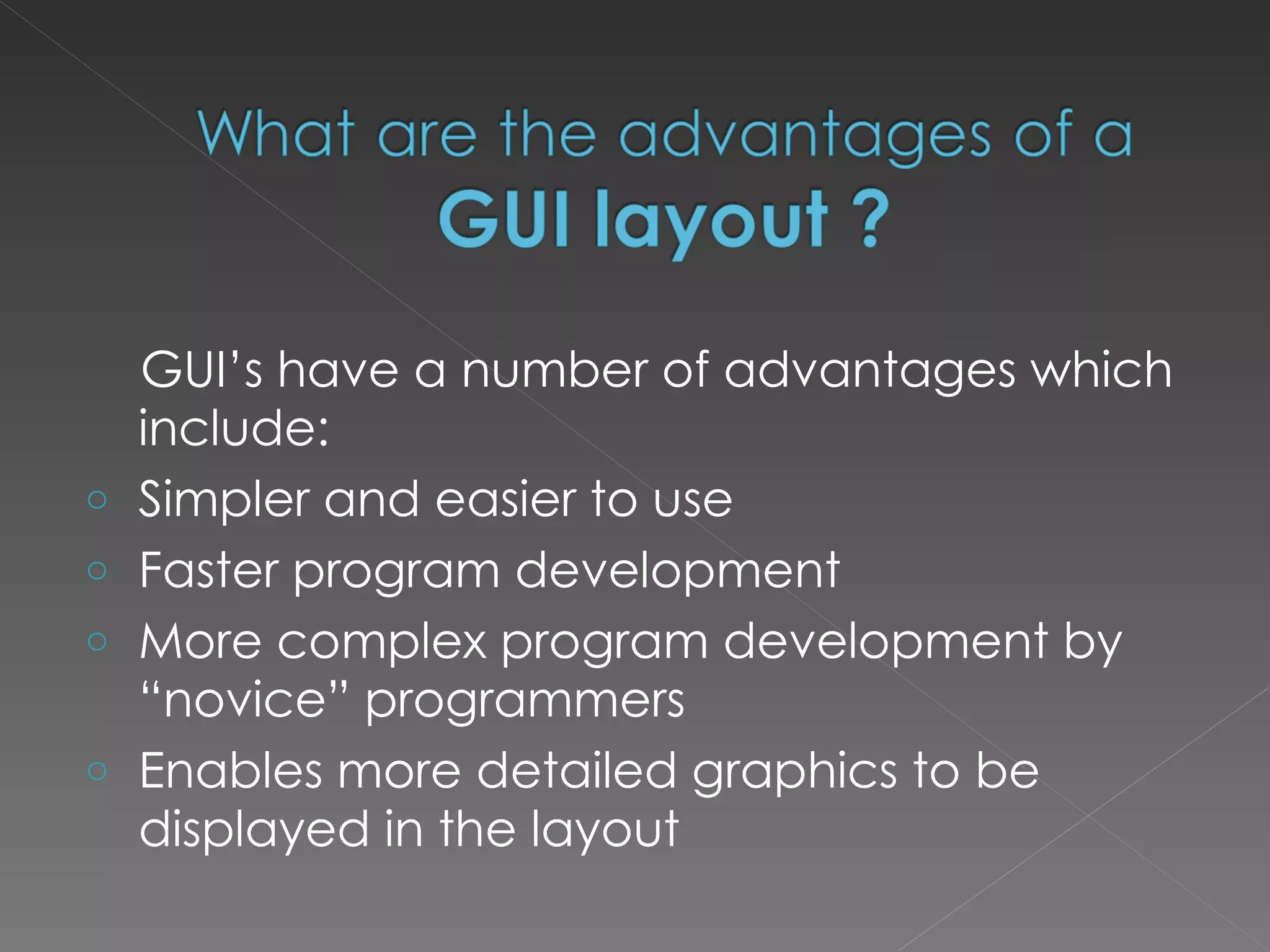 What are the advantages of a GUI layout ?

GUI’s have a number of advantages which include:

○ Simpler and easier to use
○ Faster program development
○ More complex program development by “novice” programmers
○ Enables more detailed graphics to be displayed in the layout